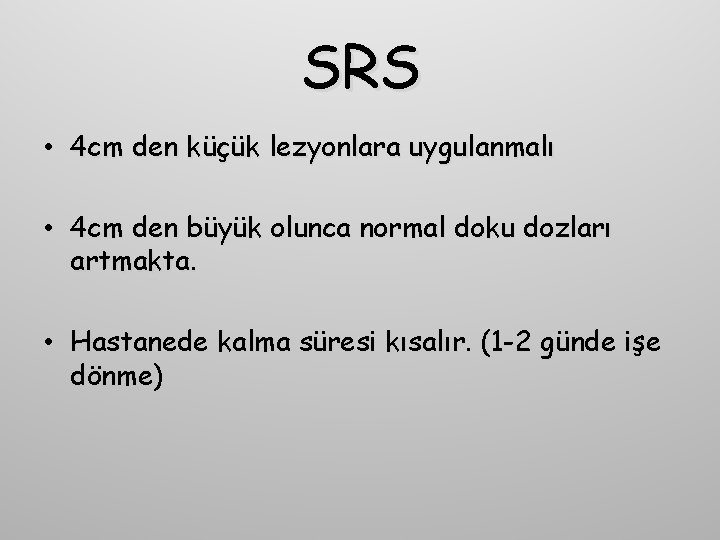 SRS

• 4cm den küçük lezyonlara uygulanmalı

• 4cm den büyük olunca normal doku dozları artmakta.

• Hastanede kalma süresi kısalır. (1-2 günde işe dönme)